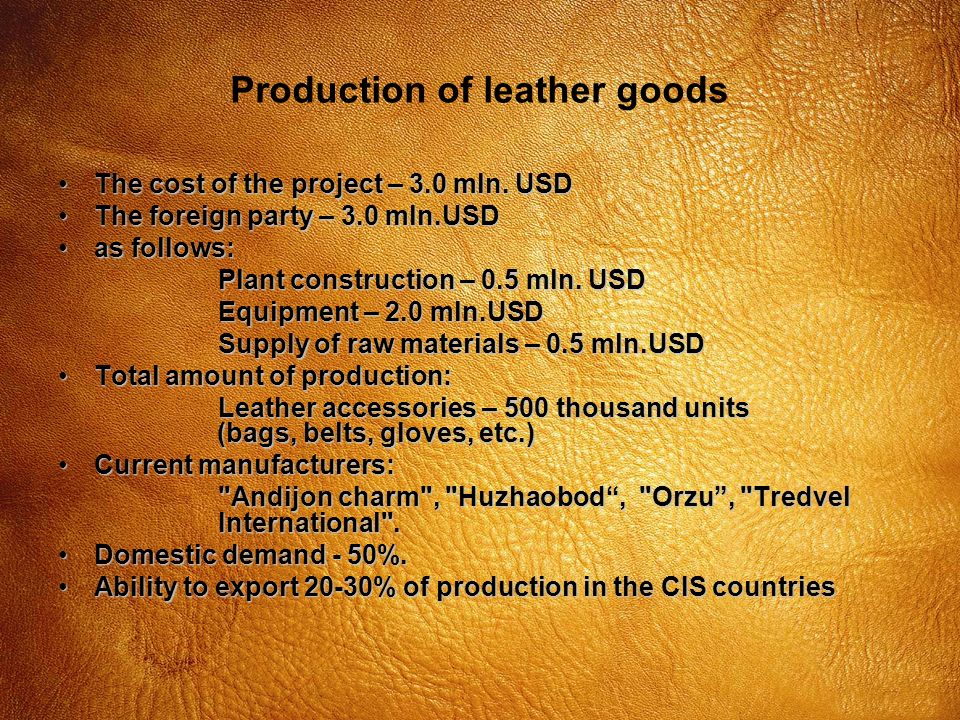 Production of leather goods

• The cost of the project – 3.0 mln. USD
• The foreign party – 3.0 mln.USD
• as follows:
Plant construction – 0.5 mln. USD
Equipment – 2.0 mln.USD
Supply of raw materials – 0.5 mln.USD
• Total amount of production:
Leather accessories – 500 thousand units (bags, belts, gloves, etc.)
• Current manufacturers:
"Andijon charm", "Huzhaobod“, "Orzu”, "Tredvel International".
• Domestic demand - 50%.
• Ability to export 20-30% of production in the CIS countries